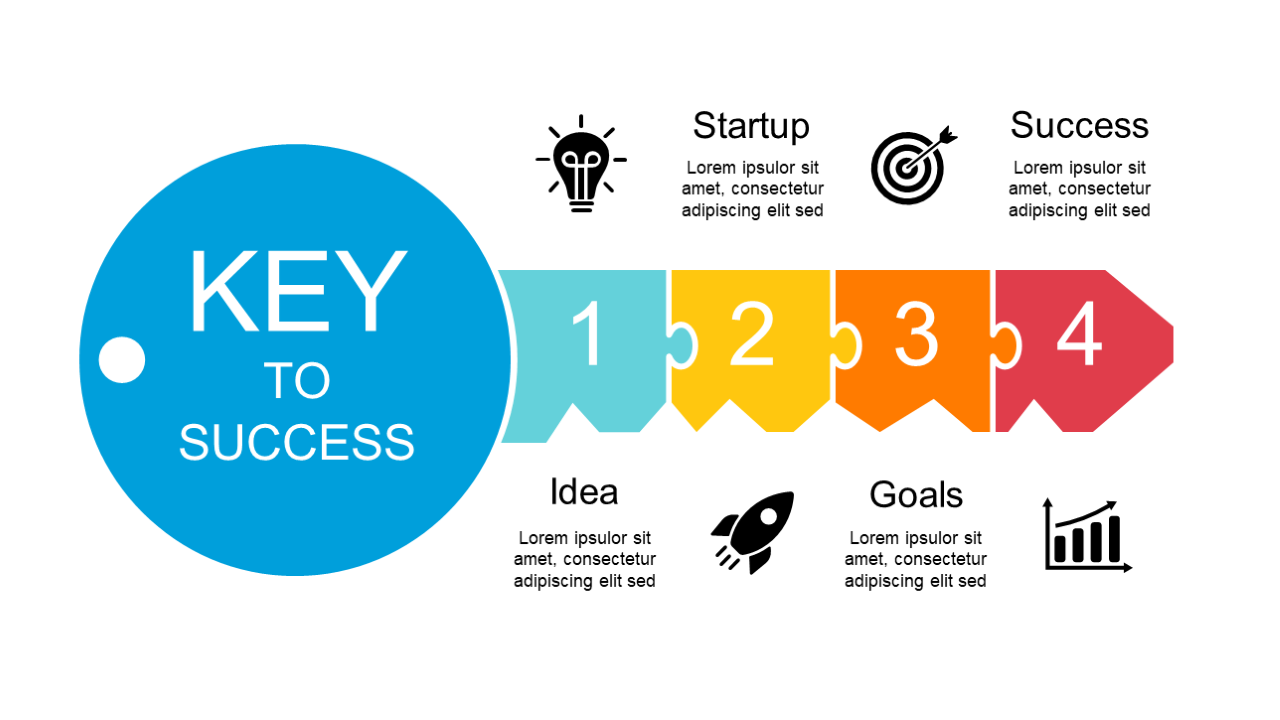 KEY
TO
SUCCESS

Startup
Lorem ipsulor sit amet, consectetur adipiscing elit sed

Success
Lorem ipsulor sit amet, consectetur adipiscing elit sed

1 2 3 4

Idea
Lorem ipsulor sit amet, consectetur adipiscing elit sed

Goals
Lorem ipsulor sit amet, consectetur adipiscing elit sed